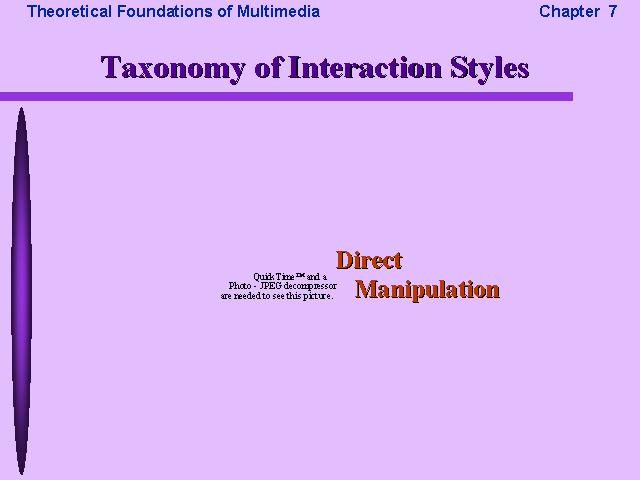 Theoretical Foundations of Multimedia Chapter 7

Taxonomy of Interaction Styles

QuickTime™ and a Photo - JPEG decompressor are needed to see this picture.

Direct Manipulation